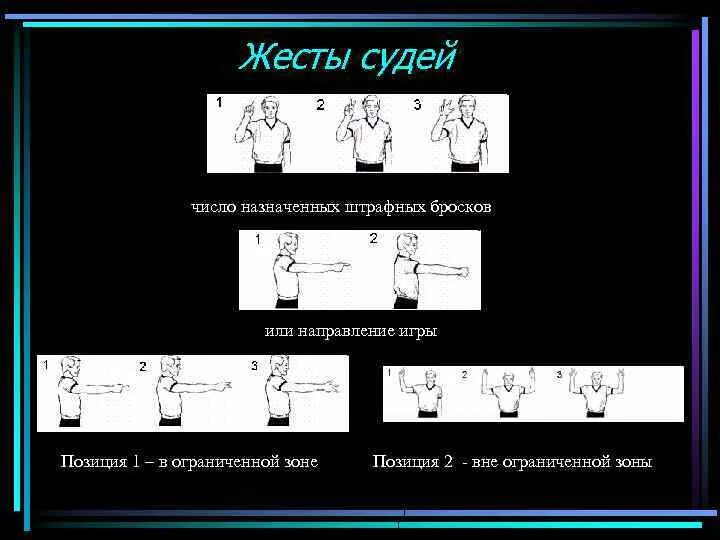 Жесты судей

1 2 3

число назначенных штрафных бросков

1 2

или направление игры

1 2 3

1 2 3

Позиция 1 – в ограниченной зоне

Позиция 2 - вне ограниченной зоны